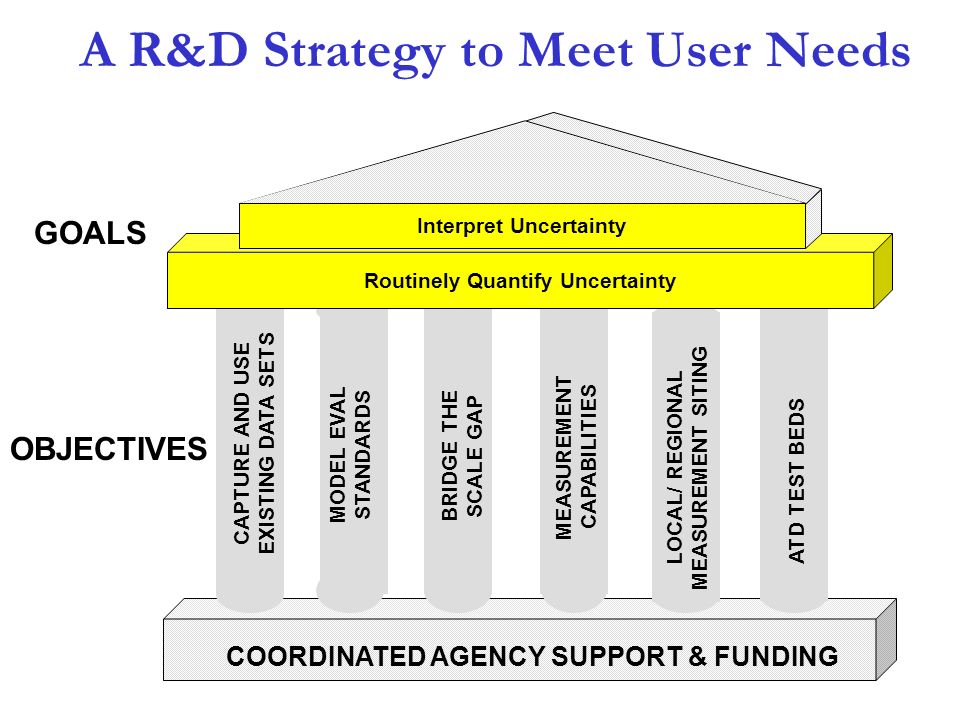 A R&D Strategy to Meet User Needs

GOALS

Interpret Uncertainty

Routinely Quantify Uncertainty

OBJECTIVES

CAPTURE AND USE EXISTING DATA SETS

MODEL EVAL STANDARDS

BRIDGE THE SCALE GAP

MEASUREMENT CAPABILITIES

LOCAL/ REGIONAL MEASUREMENT SITING

ATD TEST BEDS

COORDINATED AGENCY SUPPORT & FUNDING